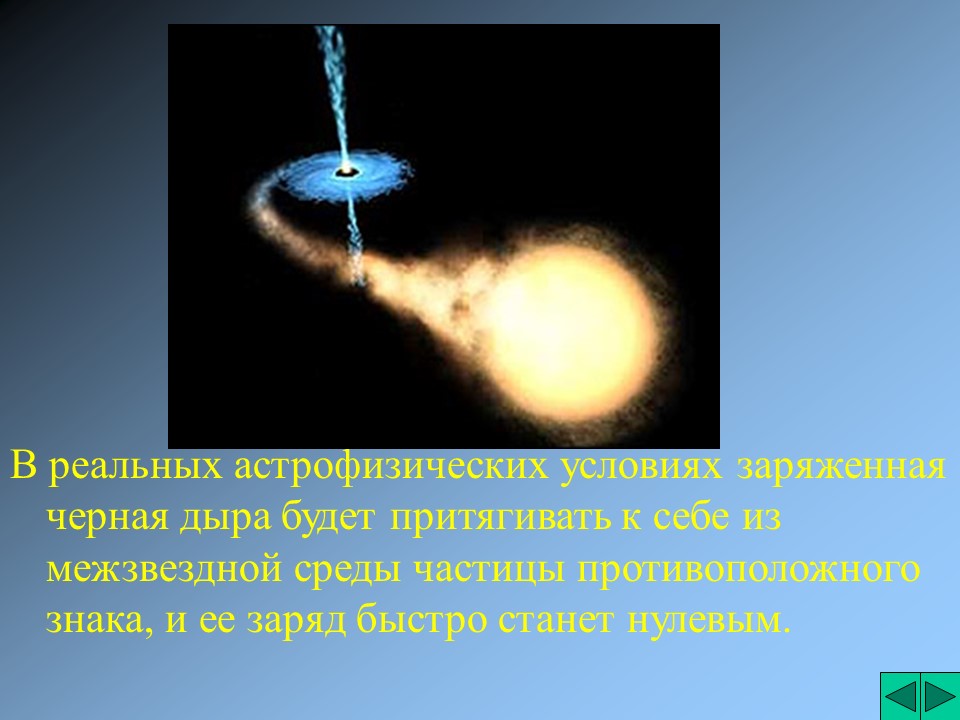 В реальных астрофизических условиях заряженная черная дыра будет притягивать к себе из межзвездной среды частицы противоположного знака, и ее заряд быстро станет нулевым.